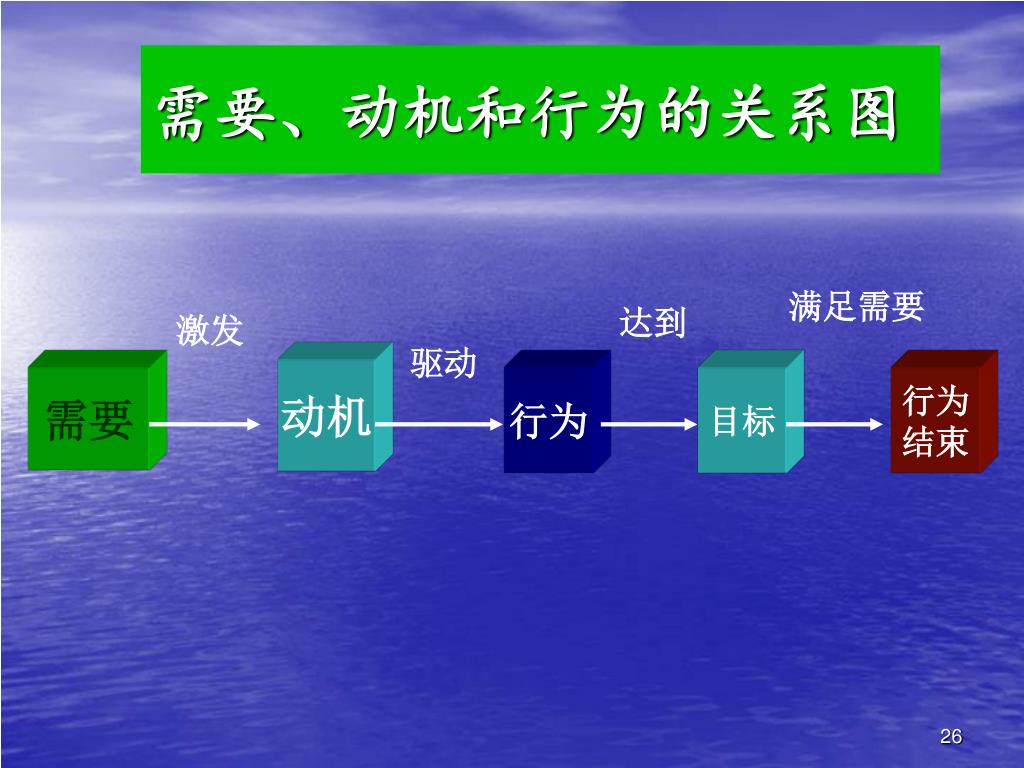 需要、动机和行为的关系图

激发

驱动

达到

满足需要

需要

动机

行为

目标

行为结束

26